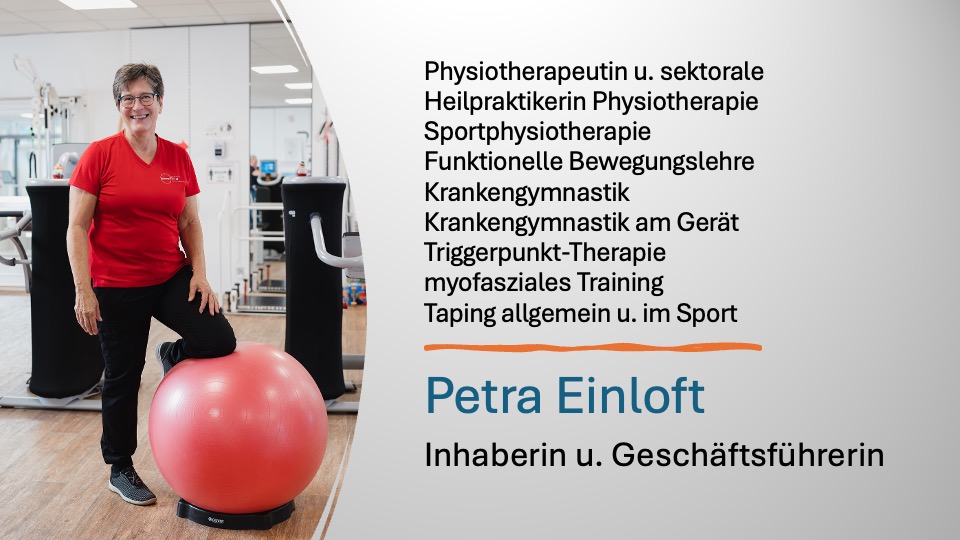 Physiotherapeutin u. sektorale Heilpraktikerin Physiotherapie
Sportphysiotherapie
Funktionelle Bewegungslehre
Krankengymnastik
Krankengymnastik am Gerät
Triggerpunkt-Therapie
myofasziales Training
Taping allgemein u. im Sport

Petra Einloft

Inhaberin u. Geschäftsführerin